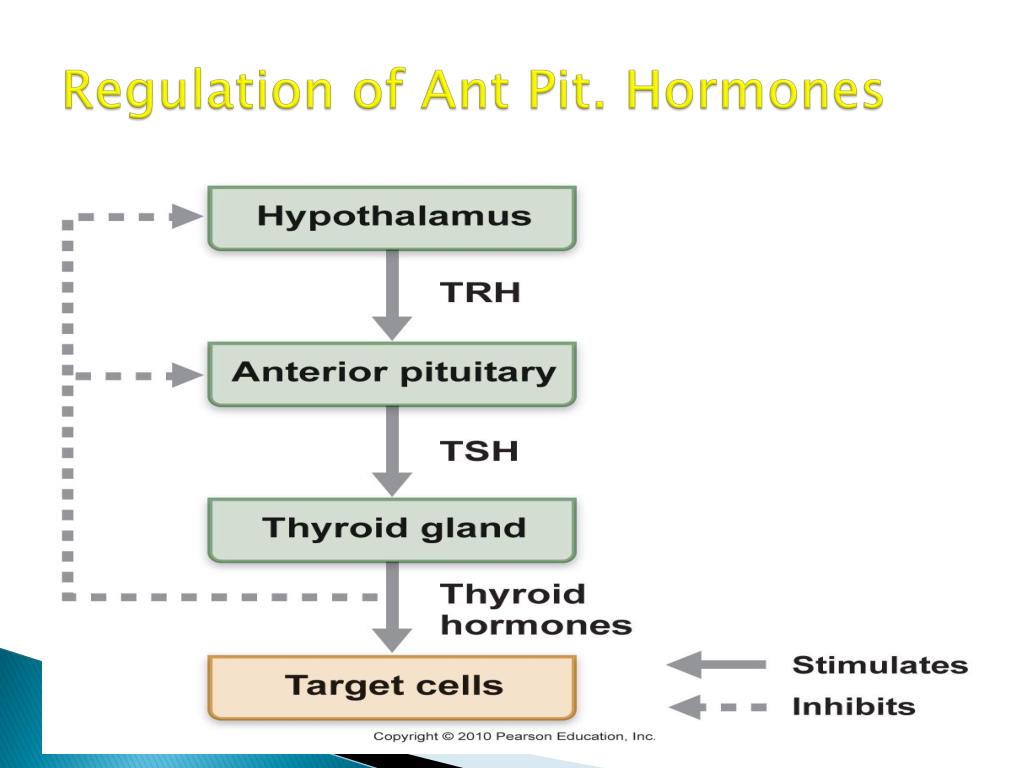 Regulation of Ant Pit. Hormones

Hypothalamus

TRH

Anterior pituitary

TSH

Thyroid gland

Thyroid hormones

Target cells

Stimulates

Inhibits

Copyright © 2010 Pearson Education, Inc.